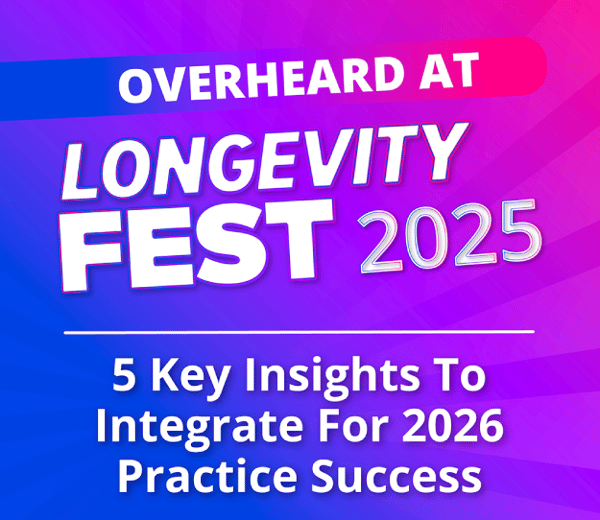 OVERHEARD AT

LONGEVITY FEST 2025

5 Key Insights To Integrate For 2026 Practice Success